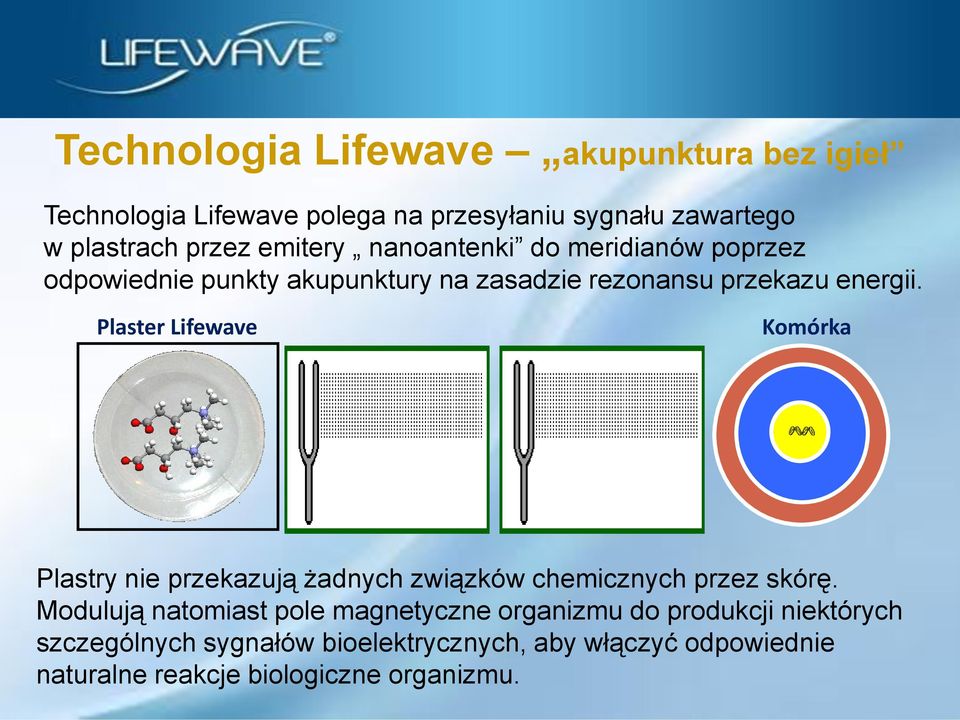 LIFEWAVE®

Technologia Lifewave – „akupunktura bez igieł"

Technologia Lifewave polega na przesyłaniu sygnału zawartego w plastrach przez emitery „ nanoantenki" do meridianów poprzez odpowiednie punkty akupunktury na zasadzie rezonansu przekazu energii.

Plaster Lifewave

Komórka

Plastry nie przekazują żadnych związków chemicznych przez skórę. Modulują natomiast pole magnetyczne organizmu do produkcji niektórych szczególnych sygnałów bioelektrycznych, aby włączyć odpowiednie naturalne reakcje biologiczne organizmu.